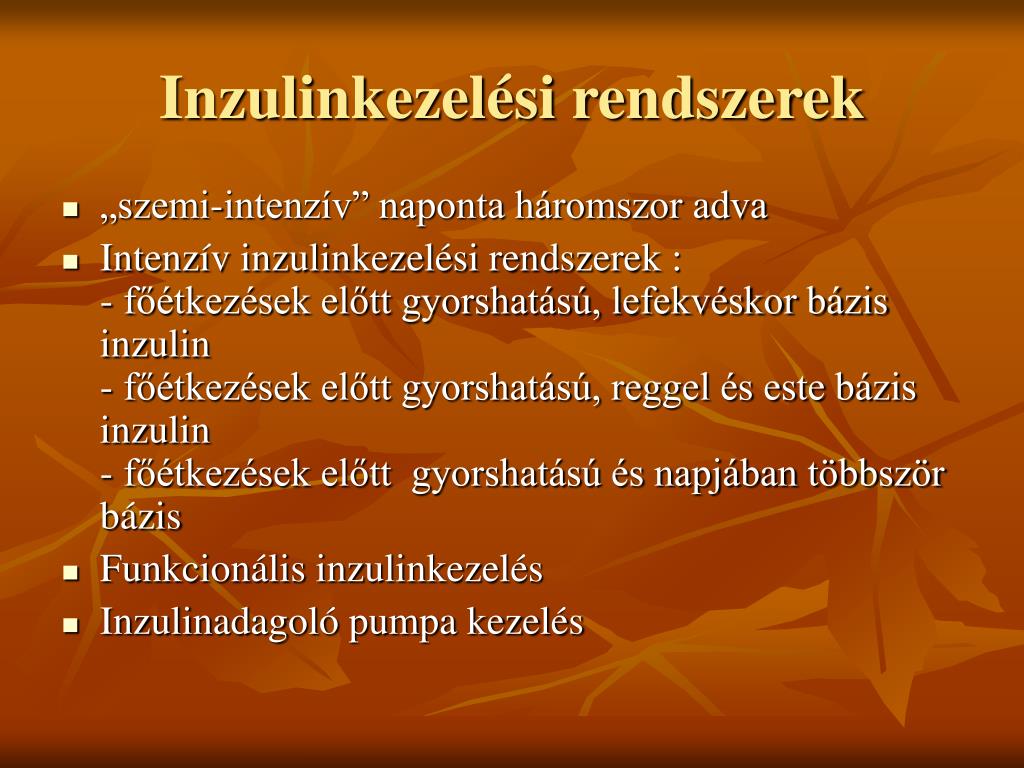 Inzulinkezelési rendszerek

- „szemi-intenzív” naponta háromszor adva
- Intenzív inzulinkezelési rendszerek :
- főétkezések előtt gyorshatású, lefekvéskor bázis inzulin
- főétkezések előtt gyorshatású, reggel és este bázis inzulin
- főétkezések előtt gyorshatású és napjában többször bázis
- Funkcionális inzulinkezelés
- Inzulinadagoló pumpa kezelés